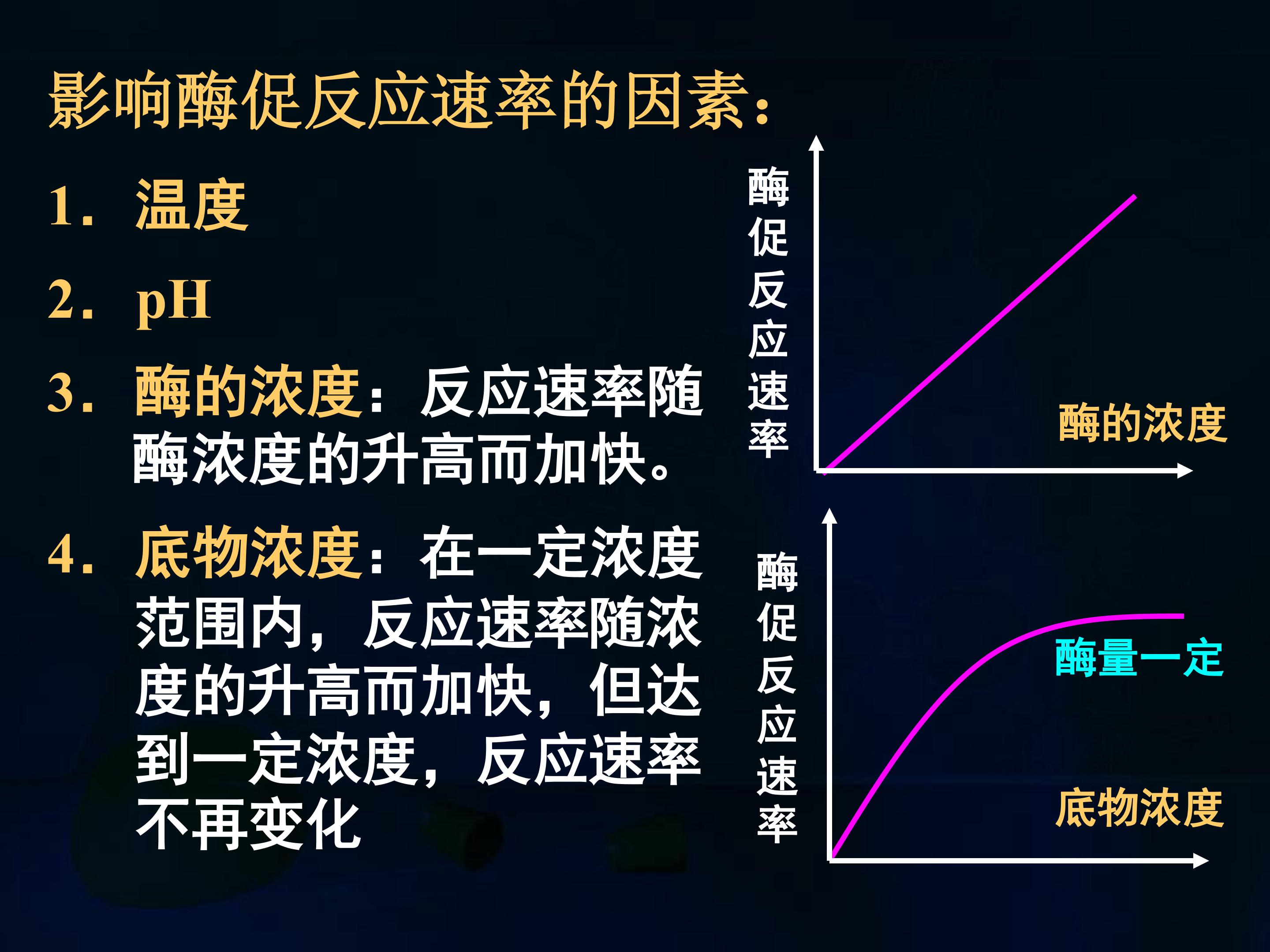 影响酶促反应速率的因素：

1. 温度

2. pH

3. 酶的浓度：反应速率随酶浓度的升高而加快。

4. 底物浓度：在一定浓度范围内，反应速率随浓度的升高而加快，但达到一定浓度，反应速率不再变化

酶促反应速率

酶的浓度

酶促反应速率

酶量一定

底物浓度